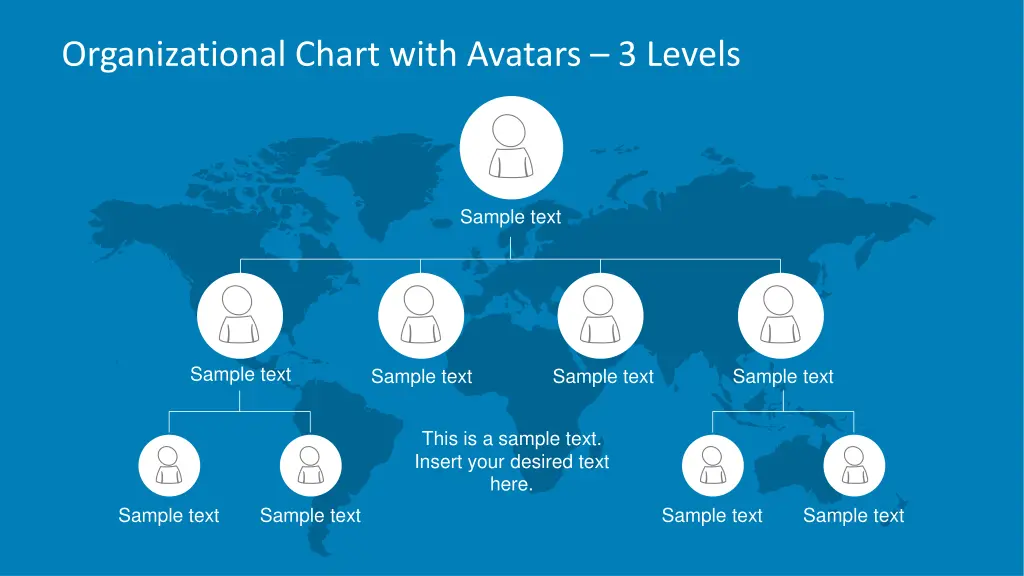 Organizational Chart with Avatars – 3 Levels

Sample text

Sample text

Sample text

Sample text

Sample text

Sample text

Sample text

This is a sample text. Insert your desired text here.

Sample text

Sample text